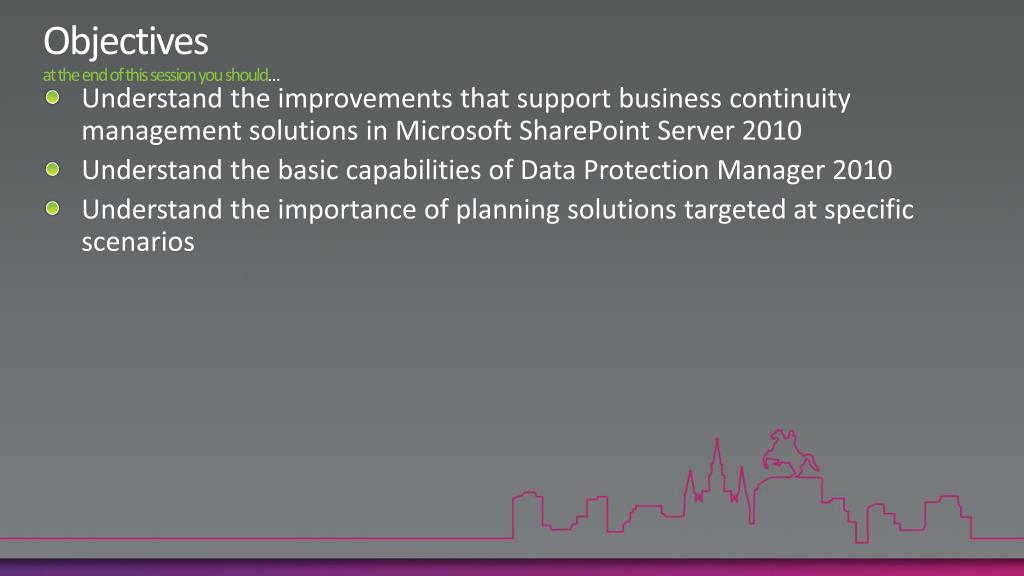 Objectives
at the end of this session you should...

Understand the improvements that support business continuity management solutions in Microsoft SharePoint Server 2010

Understand the basic capabilities of Data Protection Manager 2010

Understand the importance of planning solutions targeted at specific scenarios